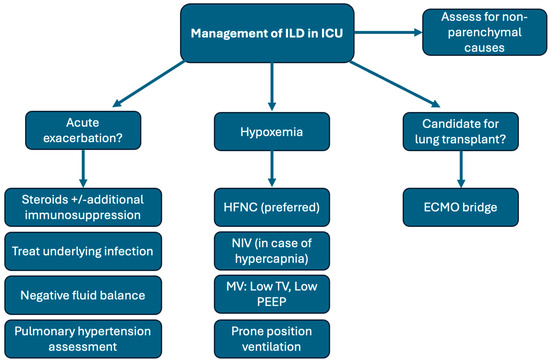 Management of ILD in ICU

Assess for non-parenchymal causes

Acute exacerbation?

Steroids +/-additional immunosuppression

Treat underlying infection

Negative fluid balance

Pulmonary hypertension assessment

Hypoxemia

HFNC (preferred)

NIV (in case of hypercapnia)

MV: Low TV, Low PEEP

Prone position ventilation

Candidate for lung transplant?

ECMO bridge